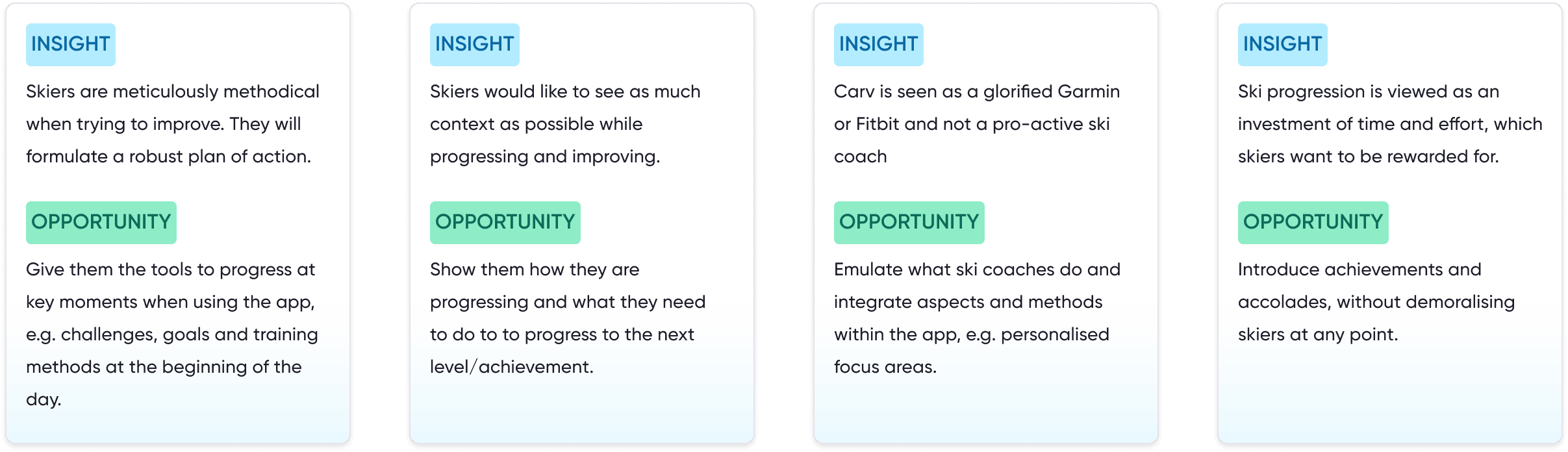 INSIGHT

Skiers are meticulously methodical when trying to improve. They will formulate a robust plan of action.

OPPORTUNITY

Give them the tools to progress at key moments when using the app, e.g. challenges, goals and training methods at the beginning of the day.

INSIGHT

Skiers would like to see as much context as possible while progressing and improving.

OPPORTUNITY

Show them how they are progressing and what they need to do to to progress to the next level/achievement.

INSIGHT

Carv is seen as a glorified Garmin or Fitbit and not a pro-active ski coach

OPPORTUNITY

Emulate what ski coaches do and integrate aspects and methods within the app, e.g. personalised focus areas.

INSIGHT

Ski progression is viewed as an investment of time and effort, which skiers want to be rewarded for.

OPPORTUNITY

Introduce achievements and accolades, without demoralising skiers at any point.